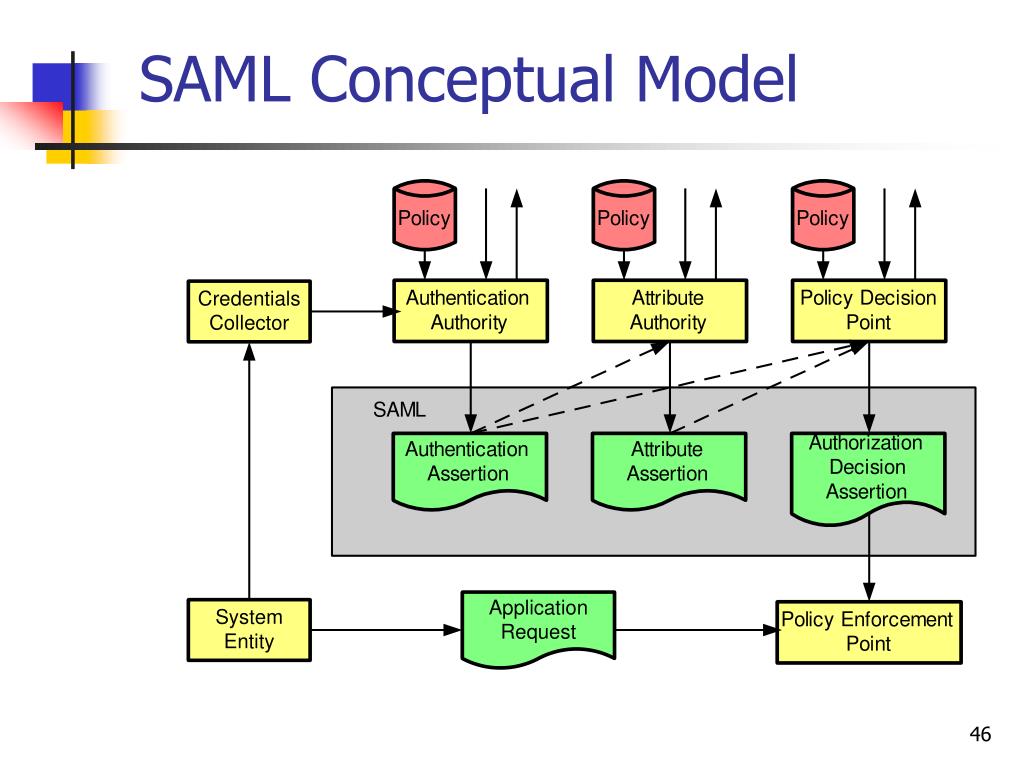 SAML Conceptual Model

Policy

Policy

Policy

Credentials Collector

Authentication Authority

Attribute Authority

Policy Decision Point

SAML

Authentication Assertion

Attribute Assertion

Authorization Decision Assertion

System Entity

Application Request

Policy Enforcement Point

46